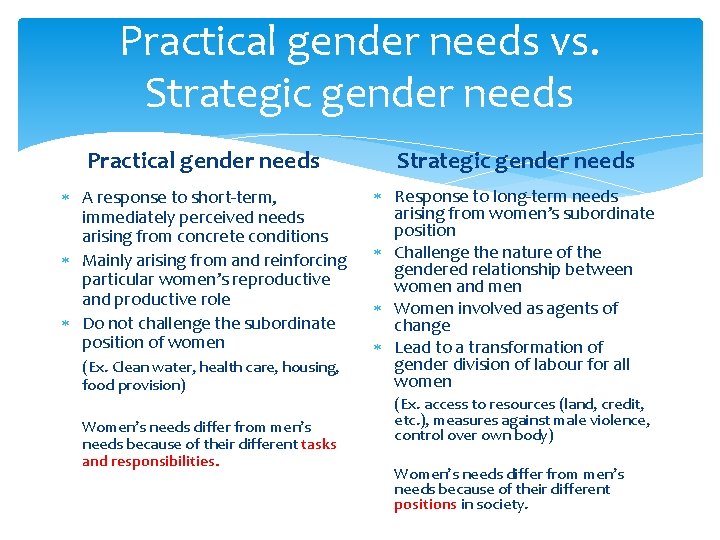 Practical gender needs vs. Strategic gender needs

Practical gender needs

* A response to short-term, immediately perceived needs arising from concrete conditions
* Mainly arising from and reinforcing particular women's reproductive and productive role
* Do not challenge the subordinate position of women

(Ex. Clean water, health care, housing, food provision)

Women's needs differ from men's needs because of their different tasks and responsibilities.

Strategic gender needs

* Response to long-term needs arising from women's subordinate position
* Challenge the nature of the gendered relationship between women and men
* Women involved as agents of change
* Lead to a transformation of gender division of labour for all women

(Ex. access to resources (land, credit, etc.), measures against male violence, control over own body)

Women's needs differ from men's needs because of their different positions in society.